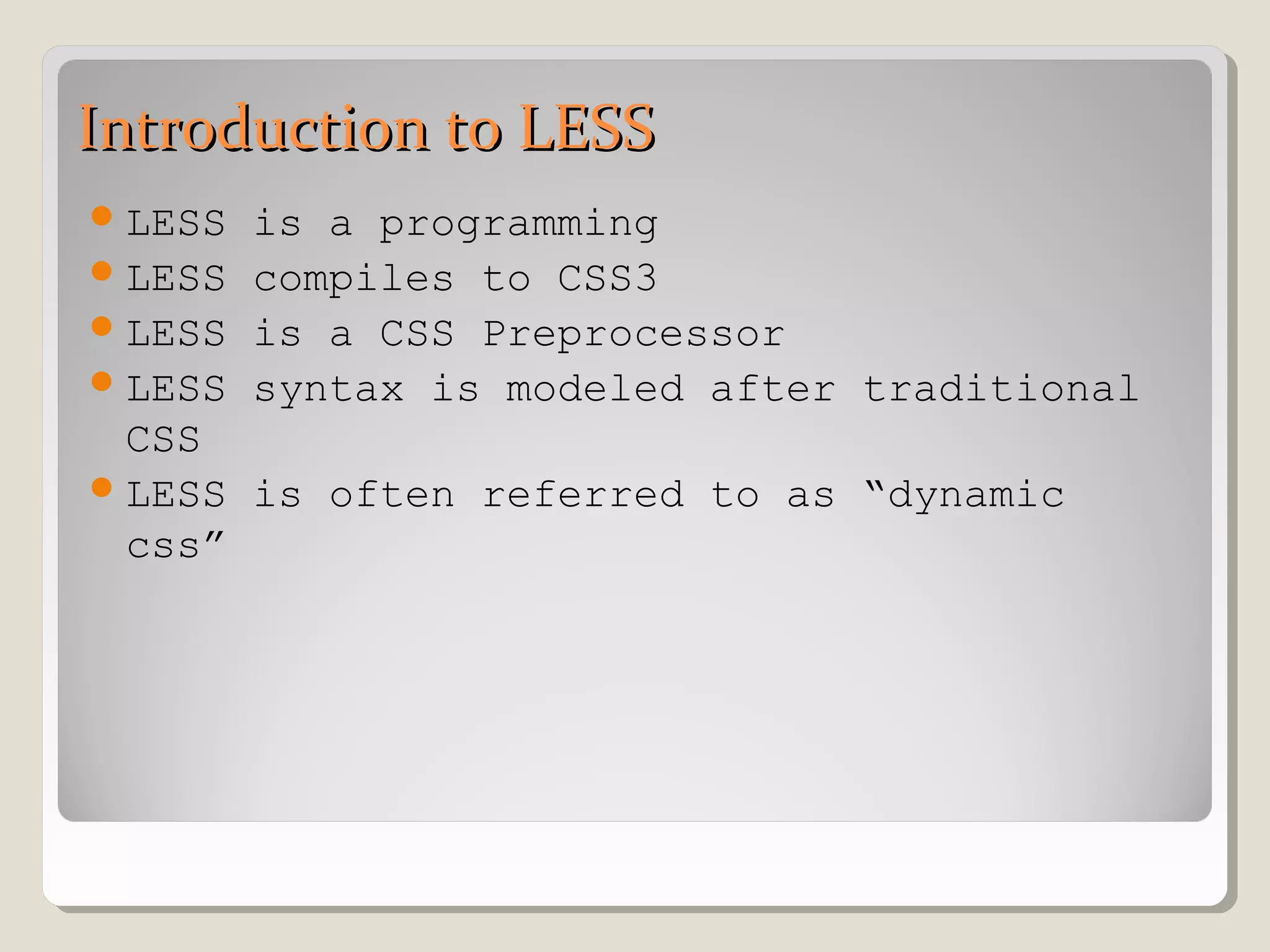 Introduction to LESS

- LESS is a programming
- LESS compiles to CSS3
- LESS is a CSS Preprocessor
- LESS syntax is modeled after traditional CSS
- LESS is often referred to as “dynamic css”